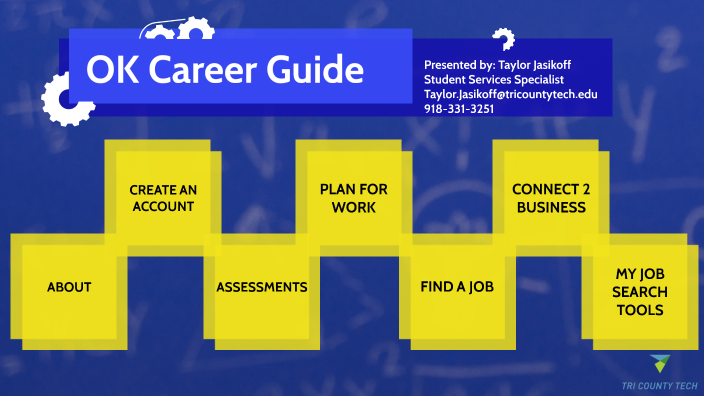 OK Career Guide

Presented by: Taylor Jasikoff
Student Services Specialist
Taylor.Jasikoff@tricountytech.edu
918-331-3251

ABOUT

CREATE AN ACCOUNT

ASSESSMENTS

PLAN FOR WORK

FIND A JOB

CONNECT 2 BUSINESS

MY JOB SEARCH TOOLS

TRI COUNTY TECH